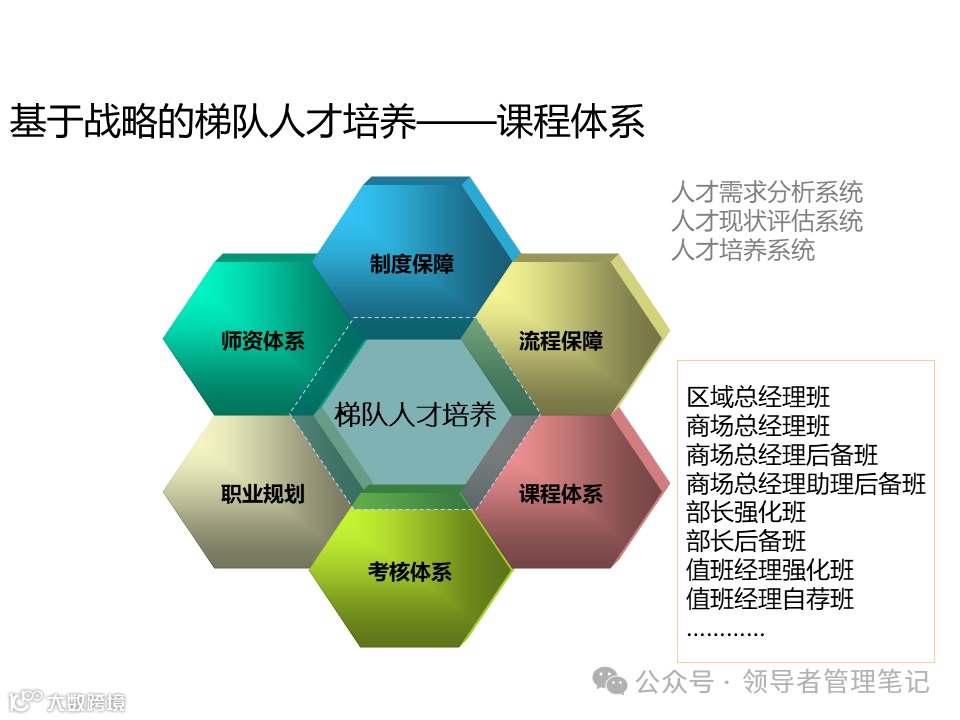 基于战略的梯队人才培养——课程体系

人才需求分析系统
人才现状评估系统
人才培养系统

制度保障
师资体系
流程保障
梯队人才培养
职业规划
课程体系
考核体系

区域总经理班
商场总经理班
商场总经理后备班
商场总经理助理后备班
部长强化班
部长后备班
值班经理强化班
值班经理自荐班
…………

公众号 · 领导者管理笔记

大数跨境